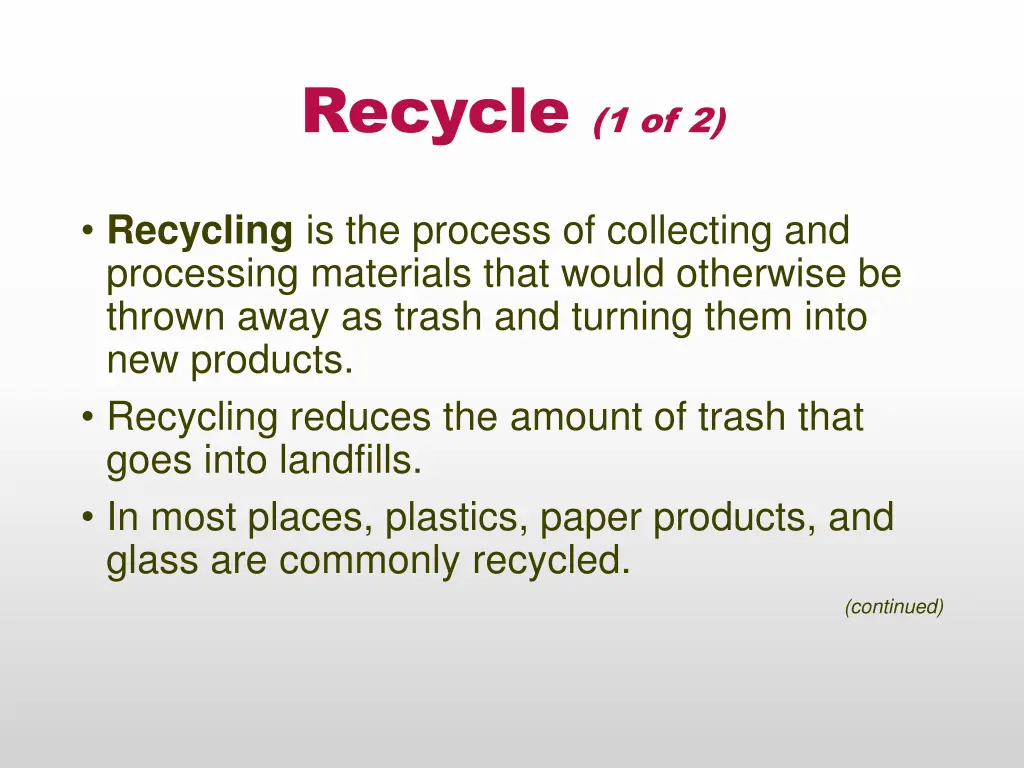 Recycle (1 of 2)

• Recycling is the process of collecting and processing materials that would otherwise be thrown away as trash and turning them into new products.
• Recycling reduces the amount of trash that goes into landfills.
• In most places, plastics, paper products, and glass are commonly recycled.

(continued)